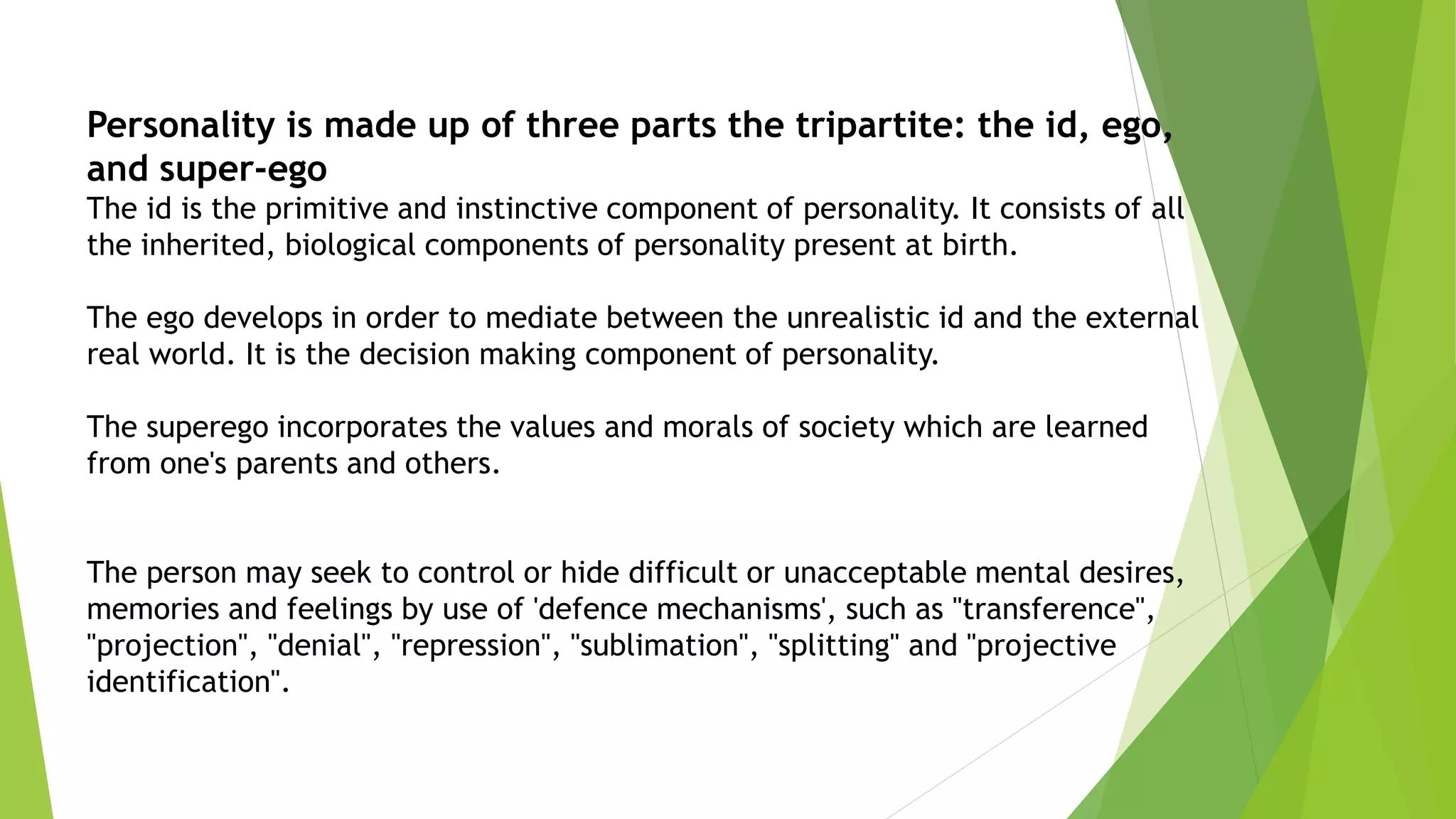 Personality is made up of three parts the tripartite: the id, ego, and super-ego
The id is the primitive and instinctive component of personality. It consists of all the inherited, biological components of personality present at birth.

The ego develops in order to mediate between the unrealistic id and the external real world. It is the decision making component of personality.

The superego incorporates the values and morals of society which are learned from one's parents and others.

The person may seek to control or hide difficult or unacceptable mental desires, memories and feelings by use of 'defence mechanisms', such as "transference", "projection", "denial", "repression", "sublimation", "splitting" and "projective identification".